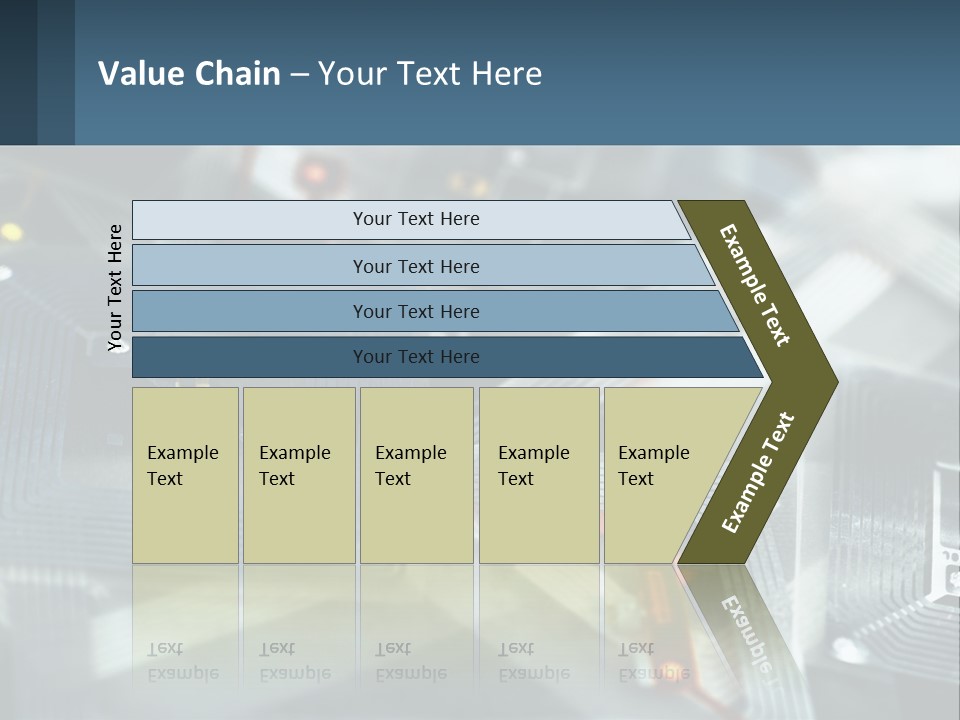 Value Chain – Your Text Here

Your Text Here

Your Text Here

Your Text Here

Your Text Here

Your Text Here

Example Text

Example Text

Example Text

Example Text

Example Text

Example Text

Example Text